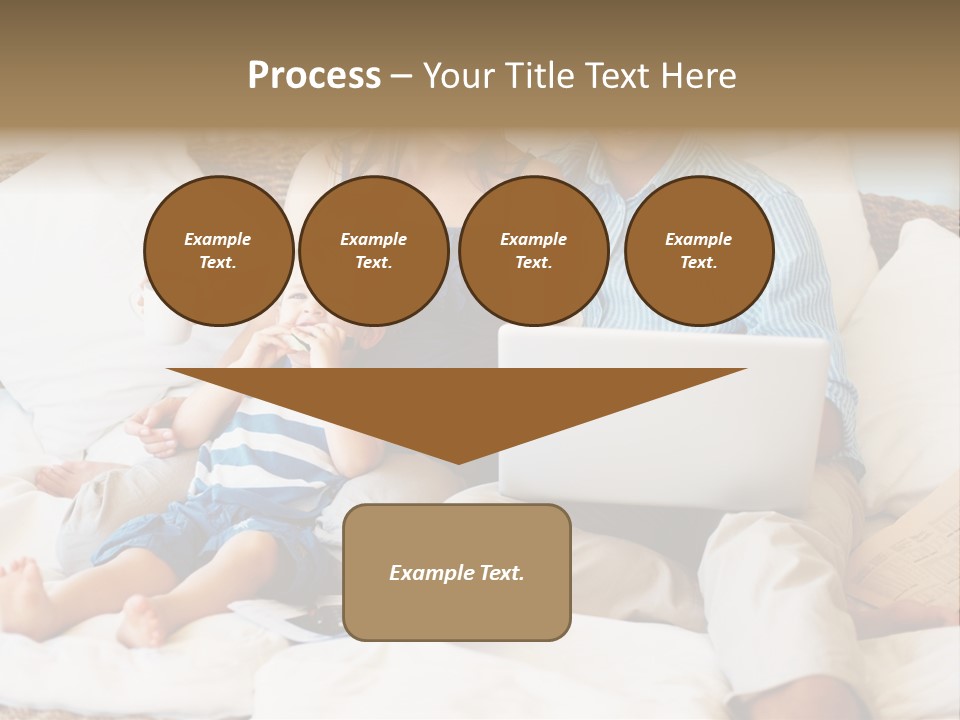 Process – Your Title Text Here

Example Text.

Example Text.

Example Text.

Example Text.

Example Text.